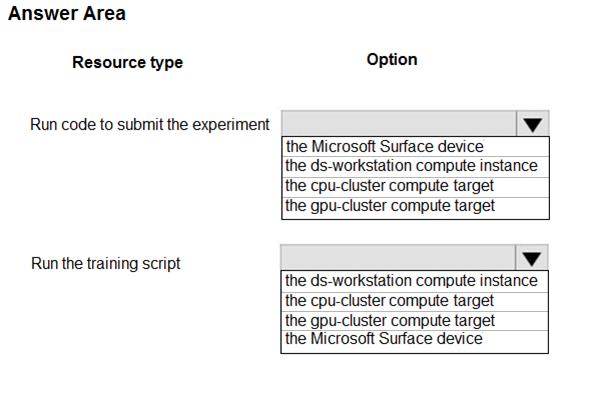 Answer Area

Resource type

Option

Run code to submit the experiment

the Microsoft Surface device
the ds-workstation compute instance
the cpu-cluster compute target
the gpu-cluster compute target

Run the training script

the ds-workstation compute instance
the cpu-cluster compute target
the gpu-cluster compute target
the Microsoft Surface device